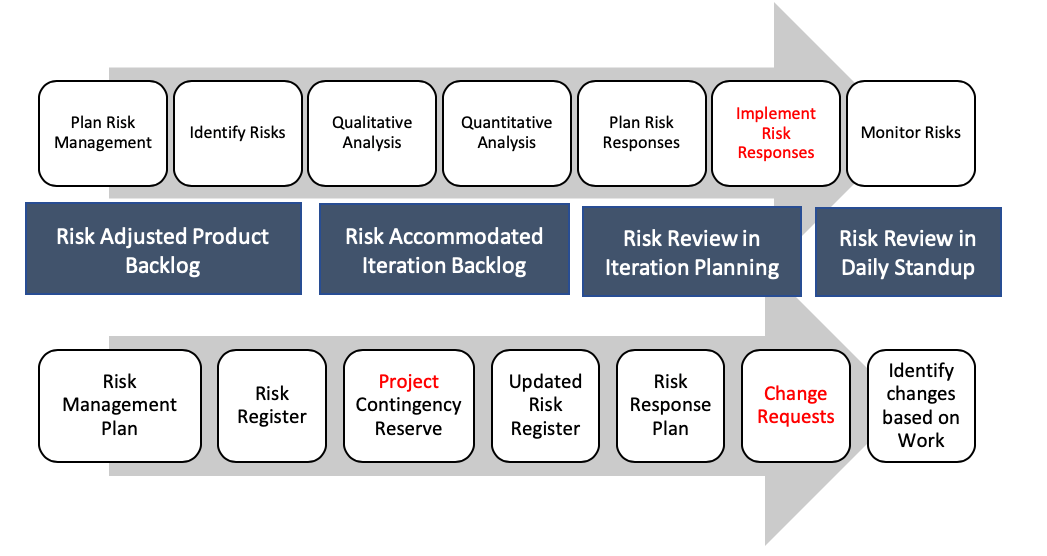 Plan Risk Management

Identify Risks

Qualitative Analysis

Quantitative Analysis

Plan Risk Responses

Implement Risk Responses

Monitor Risks

Risk Adjusted Product Backlog

Risk Accommodated Iteration Backlog

Risk Review in Iteration Planning

Risk Review in Daily Standup

Risk Management Plan

Risk Register

Project Contingency Reserve

Updated Risk Register

Risk Response Plan

Change Requests

Identify changes based on Work